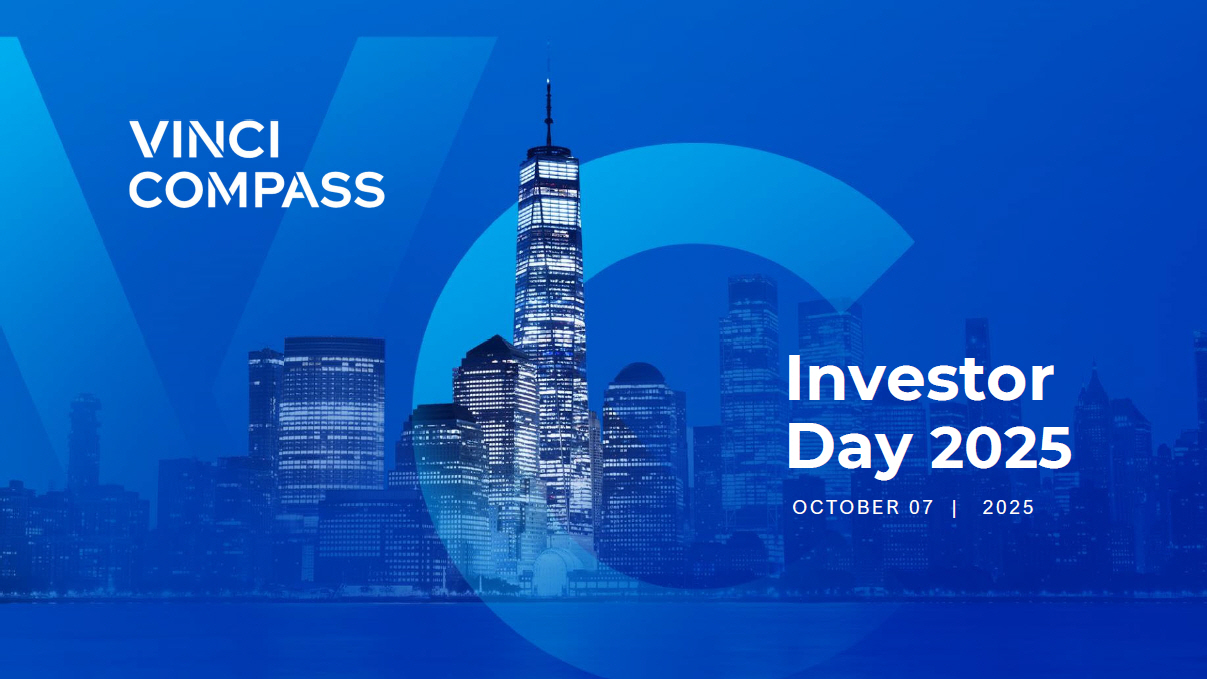 VINCI
COMPASS

Investor Day 2025

OCTOBER 07 | 2025